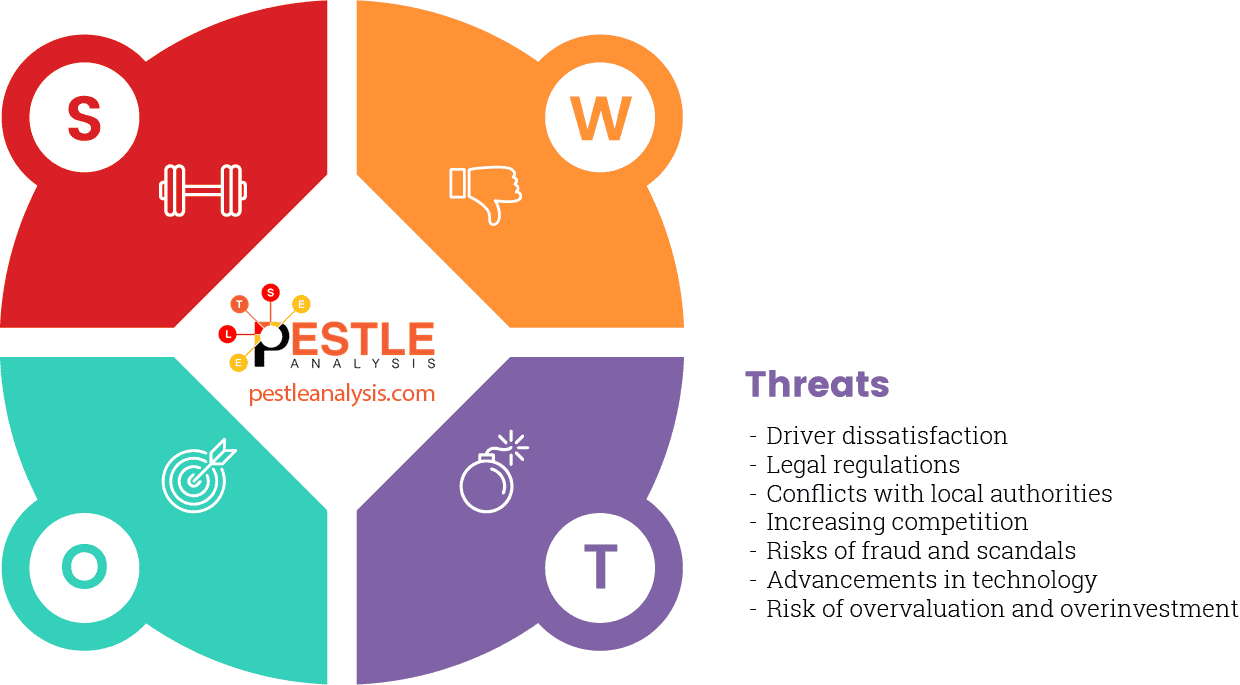 S

W

T
S
E
L
E
PESTLE
ANALYSIS
pestleanalysis.com

O

T

Threats

- Driver dissatisfaction
- Legal regulations
- Conflicts with local authorities
- Increasing competition
- Risks of fraud and scandals
- Advancements in technology
- Risk of overvaluation and overinvestment